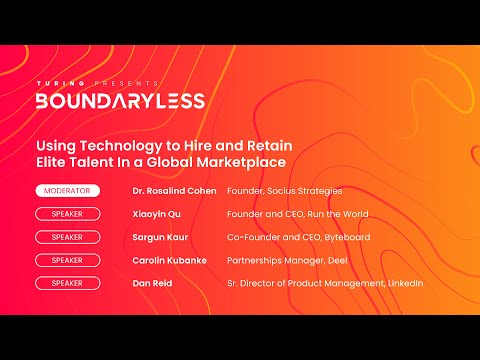 TURING PRESENTS
BOUNDARYLESS

Using Technology to Hire and Retain Elite Talent In a Global Marketplace

MODERATOR Dr. Rosalind Cohen Founder, Socius Strategies

SPEAKER Xiaoyin Qu Founder and CEO, Run the World

SPEAKER Sargun Kaur Co-Founder and CEO, Byteboard

SPEAKER Carolin Kubanke Partnerships Manager, Deel

SPEAKER Dan Reid Sr. Director of Product Management, LinkedIn